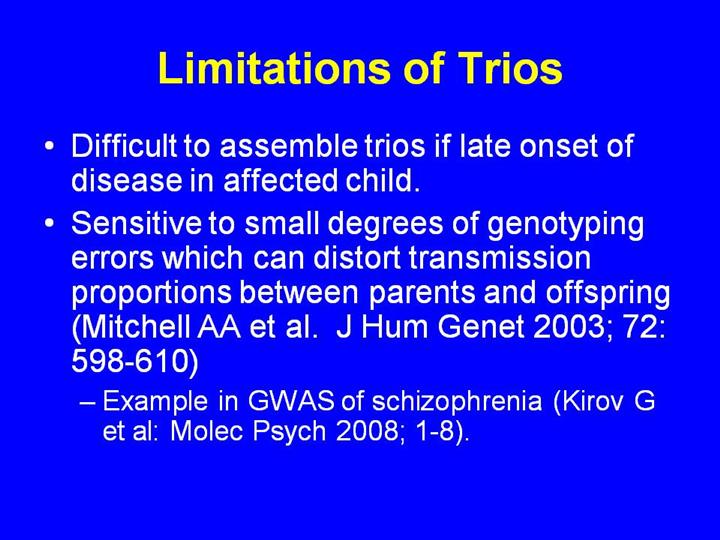 Limitations of Trios

• Difficult to assemble trios if late onset of disease in affected child.

• Sensitive to small degrees of genotyping errors which can distort transmission proportions between parents and offspring (Mitchell AA et al. J Hum Genet 2003; 72: 598-610)

– Example in GWAS of schizophrenia (Kirov G et al: Molec Psych 2008; 1-8).